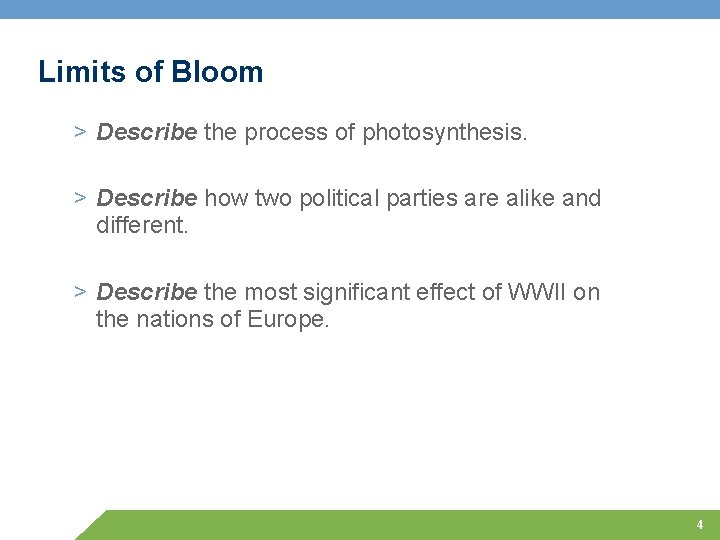 Limits of Bloom

> Describe the process of photosynthesis.

> Describe how two political parties are alike and different.

> Describe the most significant effect of WWII on the nations of Europe.

4